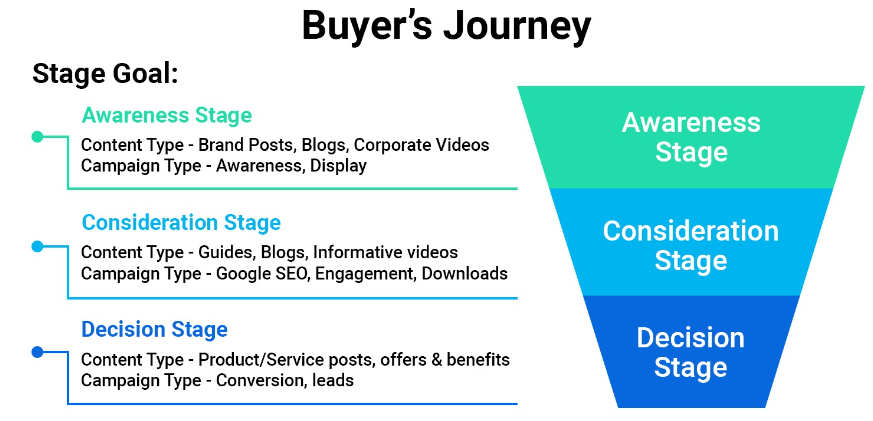 Buyer's Journey

Stage Goal:

Awareness Stage
Content Type - Brand Posts, Blogs, Corporate Videos
Campaign Type - Awareness, Display

Consideration Stage
Content Type - Guides, Blogs, Informative videos
Campaign Type - Google SEO, Engagement, Downloads

Decision Stage
Content Type - Product/Service posts, offers & benefits
Campaign Type - Conversion, leads

Awareness Stage

Consideration Stage

Decision Stage